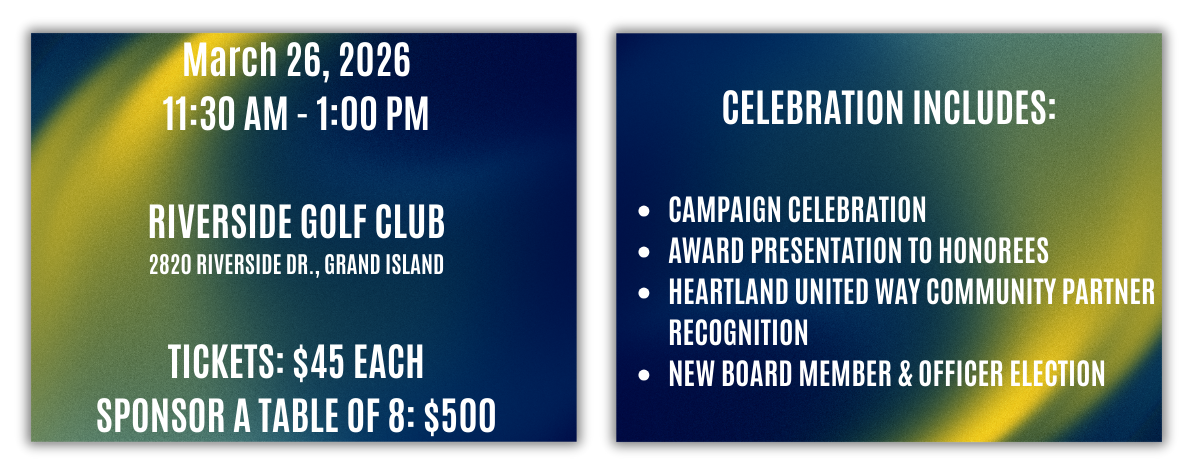 March 26, 2026
11:30 AM - 1:00 PM

RIVERSIDE GOLF CLUB
2820 RIVERSIDE DR., GRAND ISLAND

TICKETS: \$45 EACH
SPONSOR A TABLE OF 8: \$500

CELEBRATION INCLUDES:

- CAMPAIGN CELEBRATION
- AWARD PRESENTATION TO HONOREES
- HEARTLAND UNITED WAY COMMUNITY PARTNER RECOGNITION
- NEW BOARD MEMBER & OFFICER ELECTION